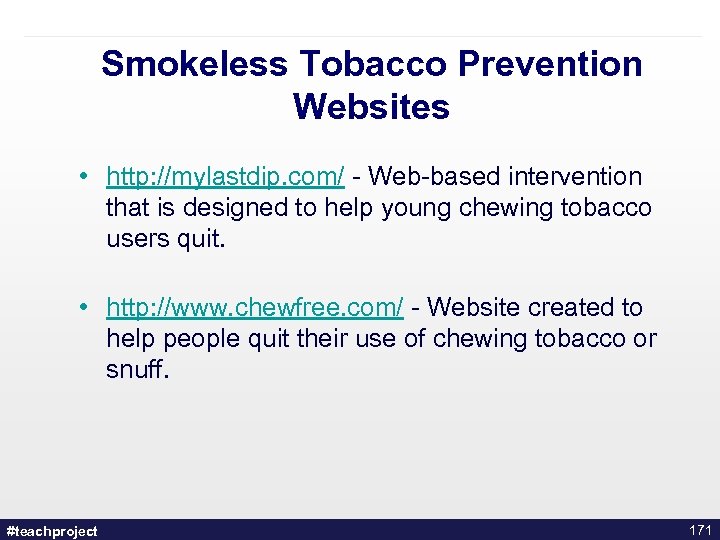 Smokeless Tobacco Prevention Websites

• http://mylastdip.com/ - Web-based intervention that is designed to help young chewing tobacco users quit.

• http://www.chewfree.com/ - Website created to help people quit their use of chewing tobacco or snuff.

#teachproject

171